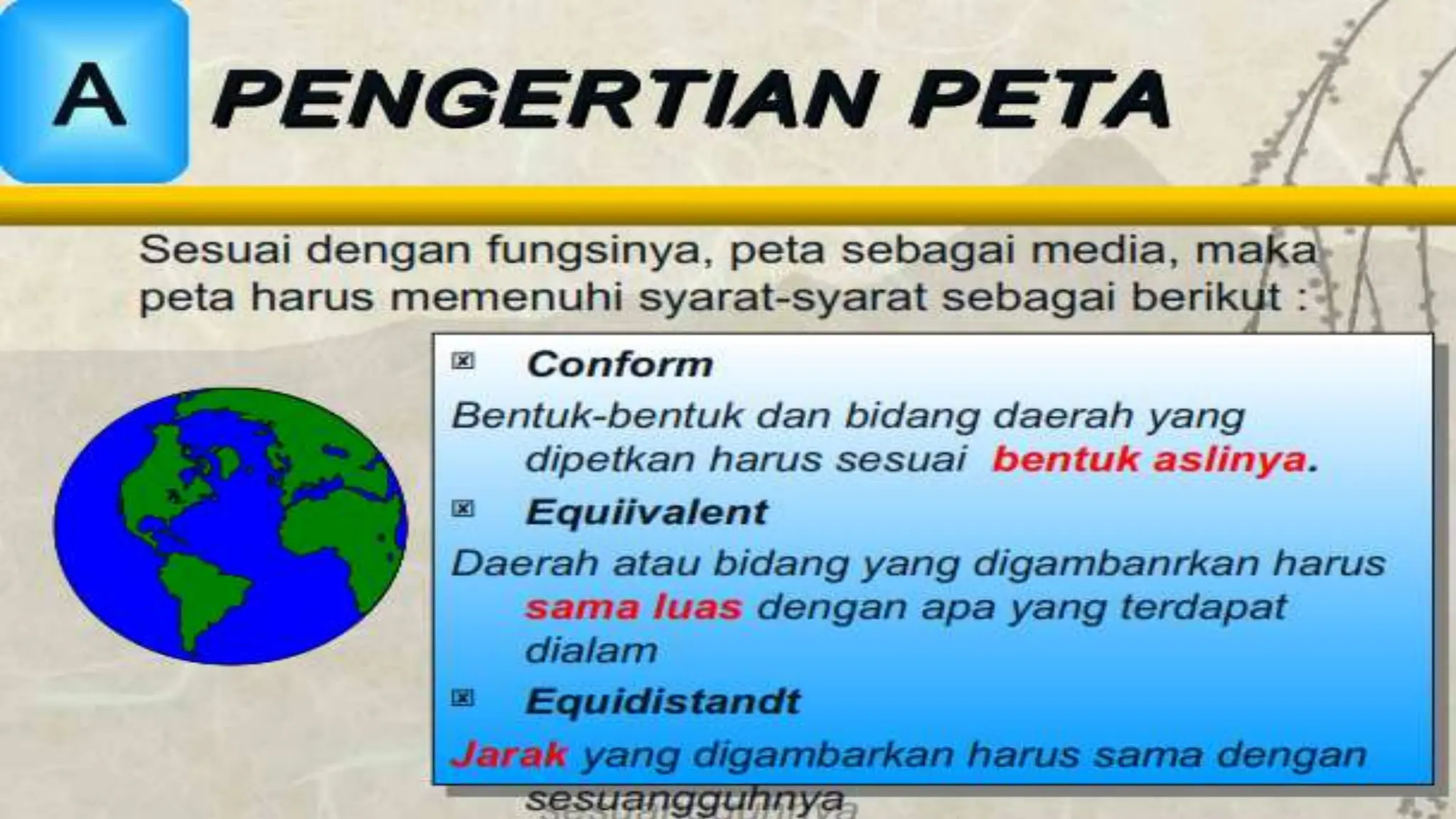 A PENGERTIAN PETA

Sesuai dengan fungsinya, peta sebagai media, maka peta harus memenuhi syarat-syarat sebagai berikut :

Conform

Bentuk-bentuk dan bidang daerah yang dipetkan harus sesuai bentuk aslinya.

Equiivalent

Daerah atau bidang yang digambanrkan harus sama luas dengan apa yang terdapat dialam

Equidistandt

Jarak yang digambarkan harus sama dengan sesuangguhnya